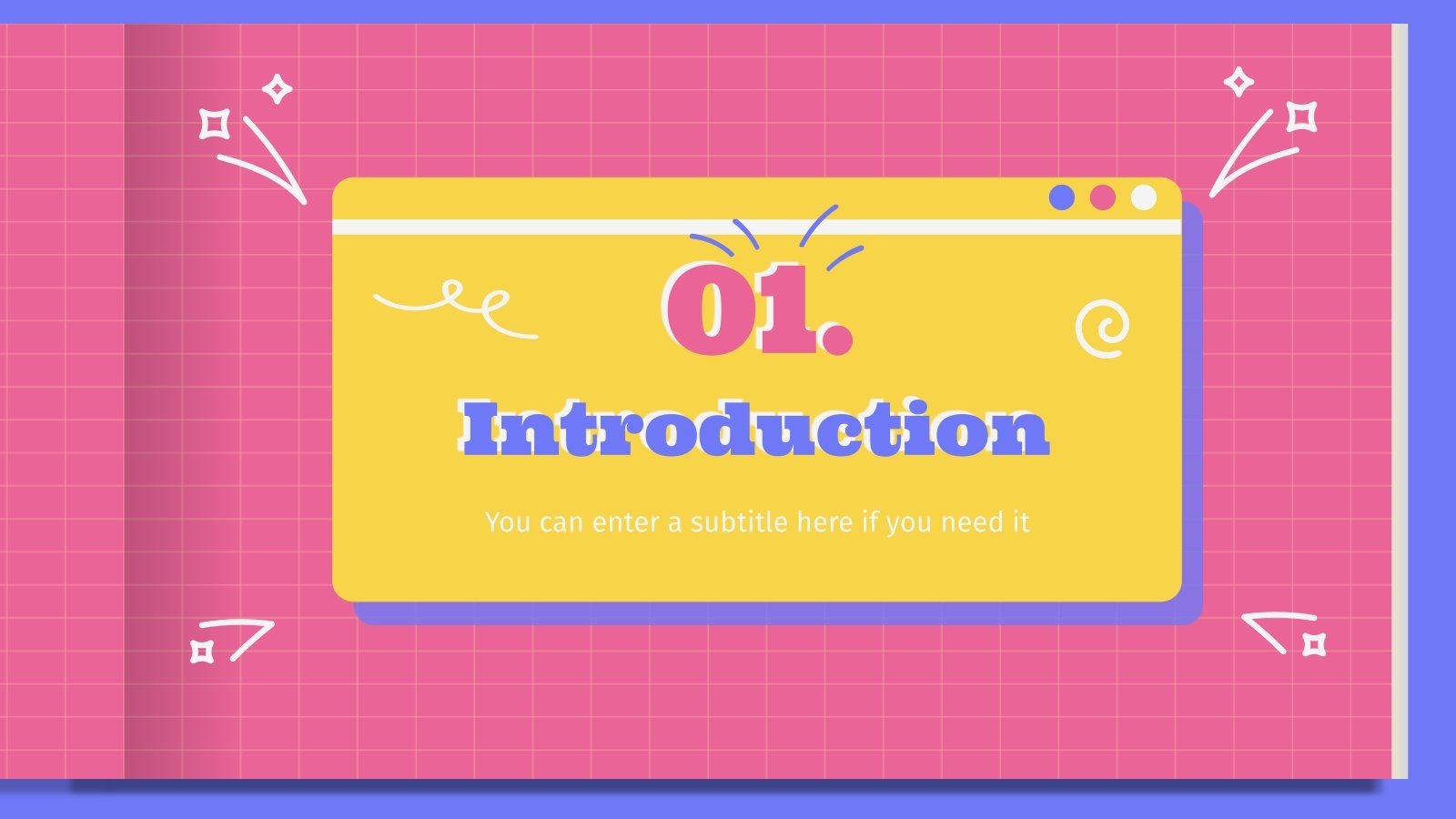 01.

Introduction

You can enter a subtitle here if you need it